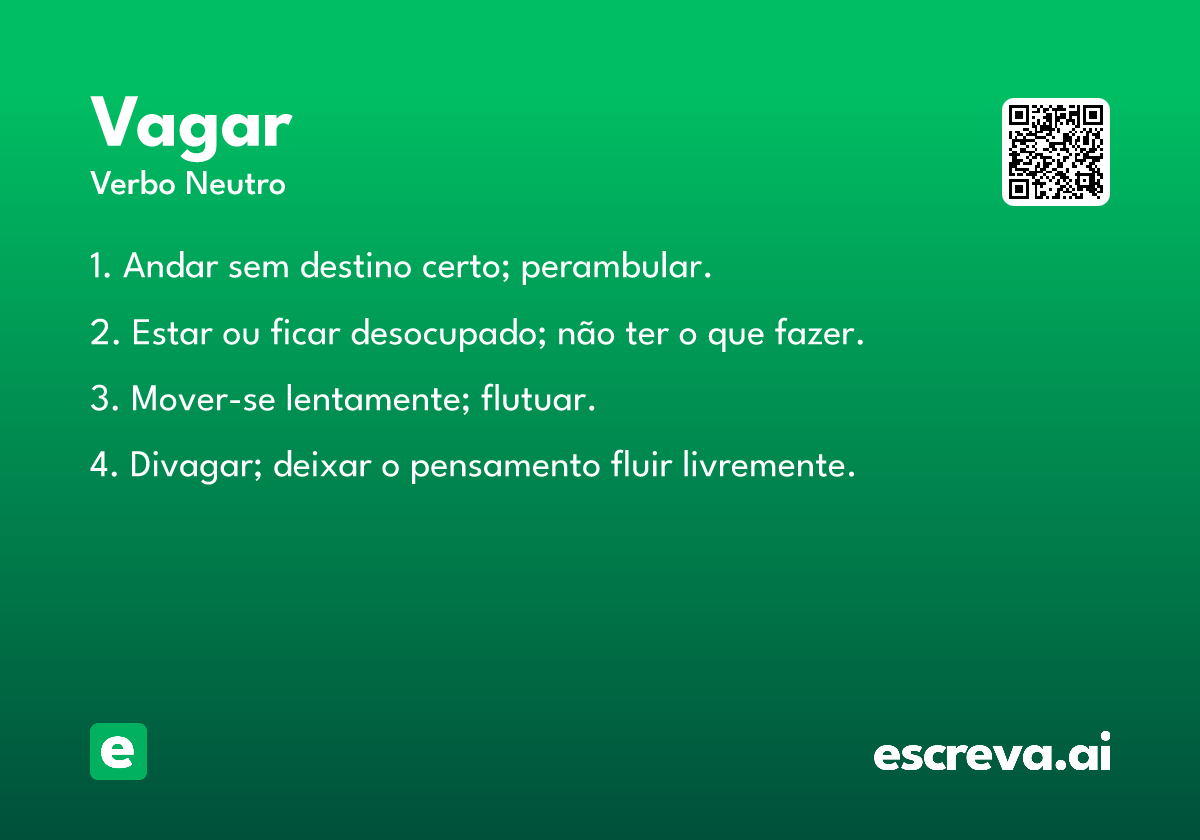 Vagar
Verbo Neutro

1. Andar sem destino certo; perambular.

2. Estar ou ficar desocupado; não ter o que fazer.

3. Mover-se lentamente; flutuar.

4. Divagar; deixar o pensamento fluir livremente.

e

escreva.ai